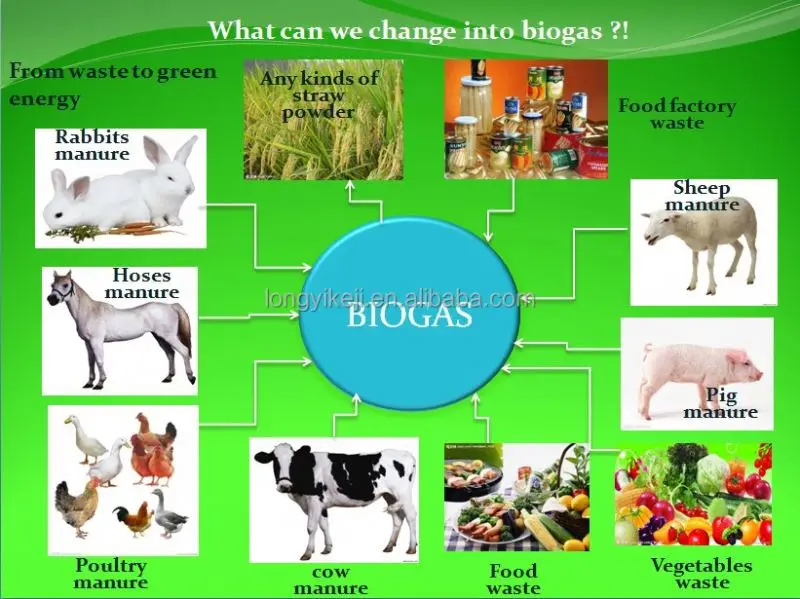 What can we change into biogas ?!

From waste to green energy

Any kinds of straw powder

Food factory waste

Rabbits manure

Sheep manure

Hoses manure

longyikeji.en.alibaba.com

BIOGAS

Pig manure

Poultry manure

cow manure

Food waste

Vegetables waste